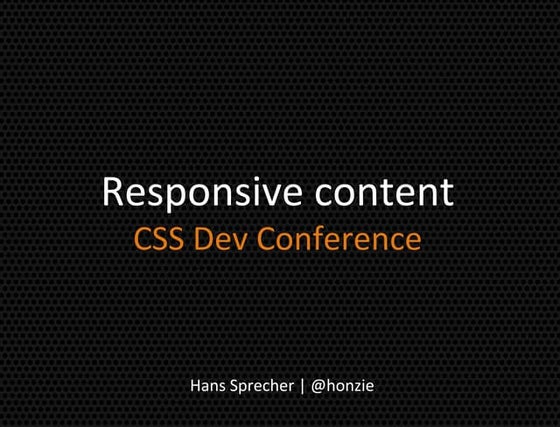 Responsive content
CSS Dev Conference

Hans Sprecher | @honzie